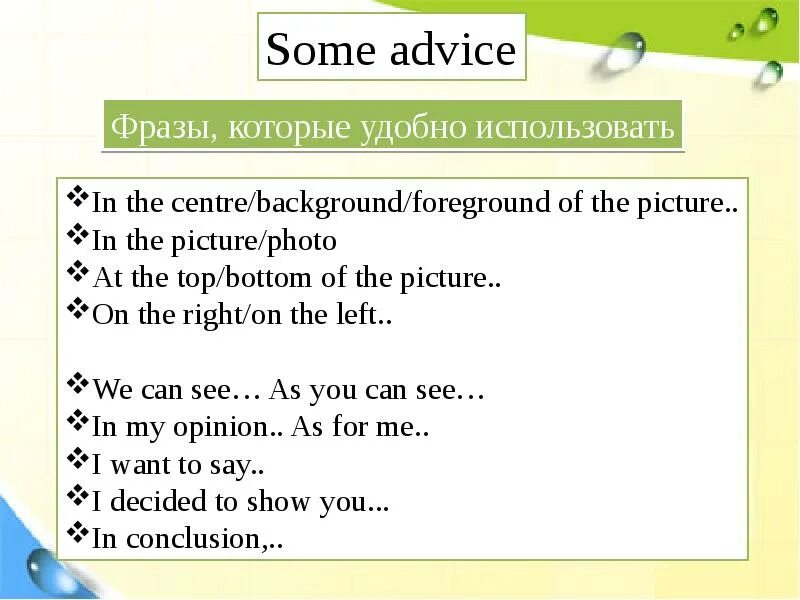 Some advice

Фразы, которые удобно использовать

❖In the centre/background/foreground of the picture..
❖In the picture/photo
❖At the top/bottom of the picture..
❖On the right/on the left..

❖We can see… As you can see…
❖In my opinion.. As for me..
❖I want to say..
❖I decided to show you...
❖In conclusion,..